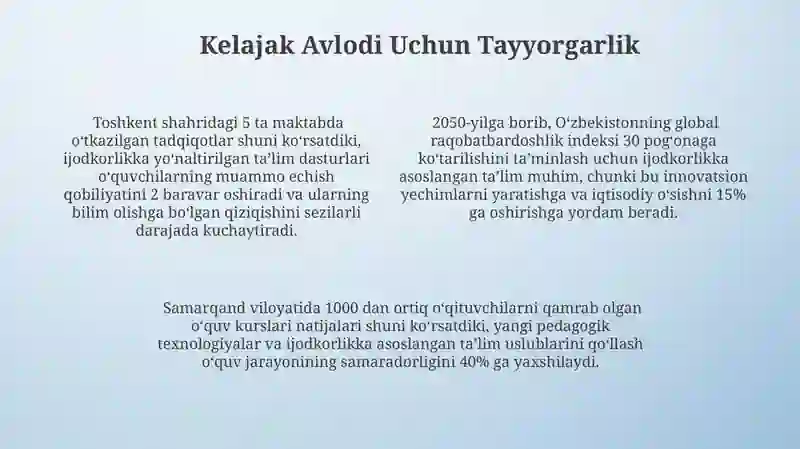 Kelajak Avlodi Uchun Tayyorgarlik

Toshkent shahridagi 5 ta maktabda oʻtkazilgan tadqiqotlar shuni koʻrsatdiki, ijodkorlikka yoʻnaltirilgan taʼlim dasturlari oʻquvchilarning muammo echish qobiliyatini 2 baravar oshiradi va ularning bilim olishga boʻlgan qiziqishini sezilarli darajada kuchaytiradi.

2050-yilga borib, Oʻzbekistonning global raqobatbardoshlik indeksi 30 pogʻonaga koʻtarilishini taʼminlash uchun ijodkorlikka asoslangan taʼlim muhim, chunki bu innovatsion yechimlarni yaratishga va iqtisodiy oʻsishni 15% ga oshirishga yordam beradi.

Samarqand viloyatida 1000 dan ortiq oʻqituvchilarni qamrab olgan oʻquv kurslari natijalari shuni koʻrsatdiki, yangi pedagogik texnologiyalar va ijodkorlikka asoslangan taʼlim uslublarini qoʻllash oʻquv jarayonining samaradorligini 40% ga yaxshilaydi.